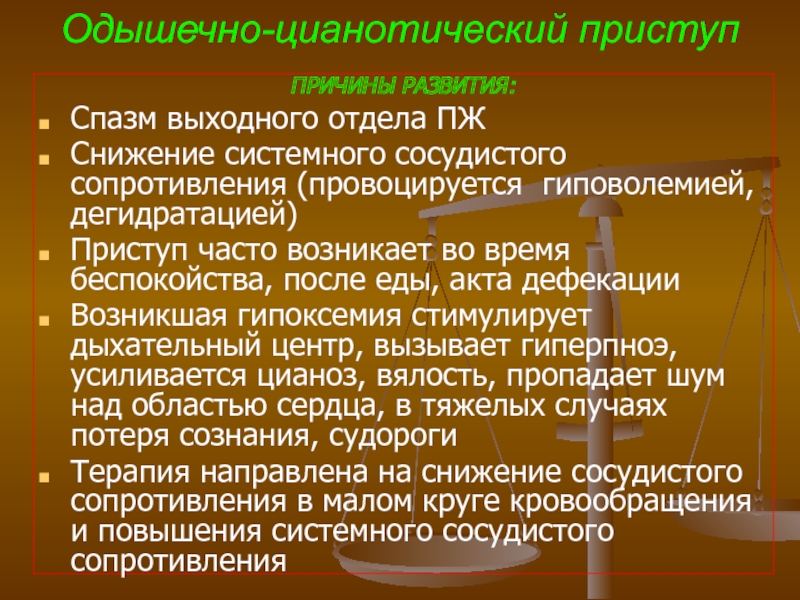 Одышечно-цианотический приступ

ПРИЧИНЫ РАЗВИТИЯ:

- Спазм выходного отдела ПЖ
- Снижение системного сосудистого сопротивления (провоцируется гиповолемией, дегидратацией)
- Приступ часто возникает во время беспокойства, после еды, акта дефекации
- Возникшая гипоксемия стимулирует дыхательный центр, вызывает гиперпноэ, усиливается цианоз, вялость, пропадает шум над областью сердца, в тяжелых случаях потеря сознания, судороги
- Терапия направлена на снижение сосудистого сопротивления в малом круге кровообращения и повышения системного сосудистого сопротивления